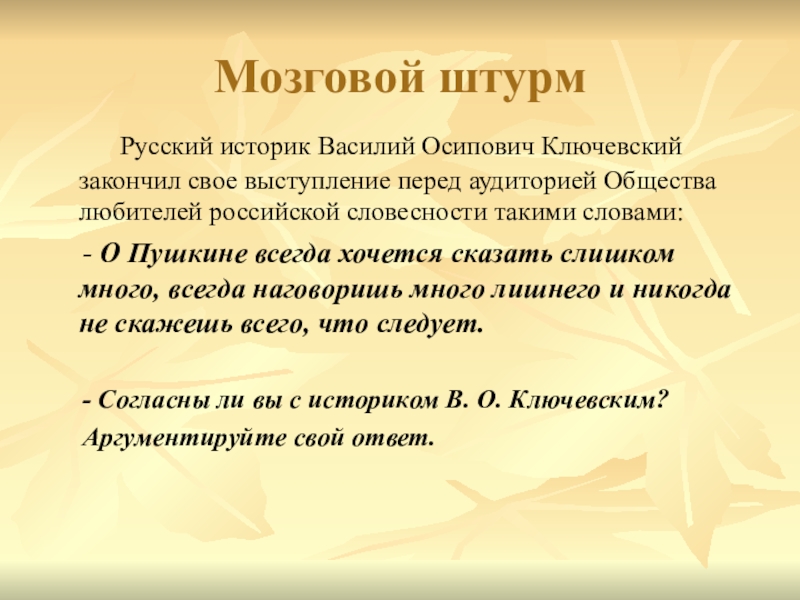 Мозговой штурм

Русский историк Василий Осипович Ключевский закончил свое выступление перед аудиторией Общества любителей российской словесности такими словами:

- О Пушкине всегда хочется сказать слишком много, всегда наговоришь много лишнего и никогда не скажешь всего, что следует.

- Согласны ли вы с историком В. О. Ключевским? Аргументируйте свой ответ.